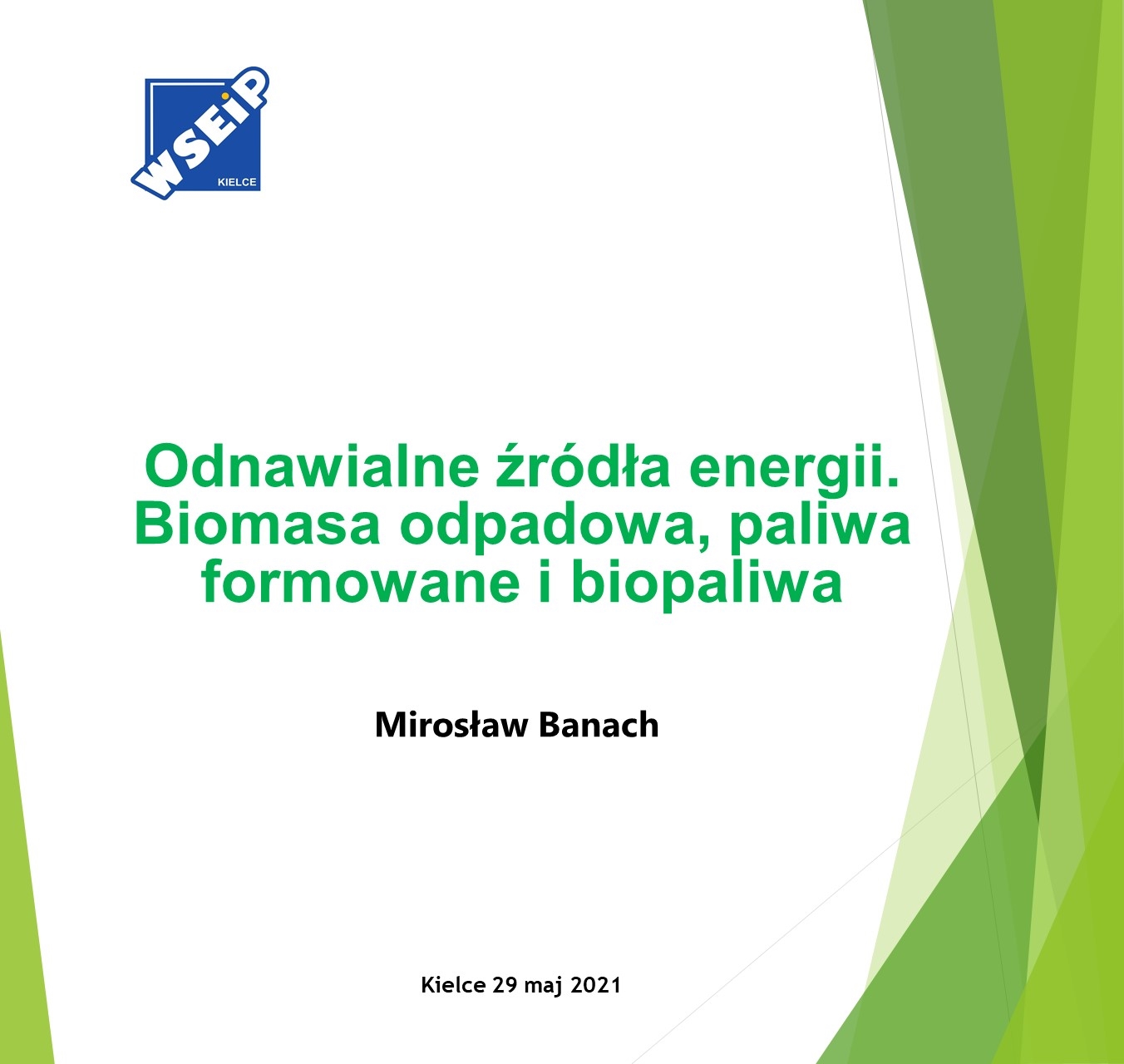 WSEiP
KIELCE

Odnawialne źródła energii. Biomasa odpadowa, paliwa formowane i biopaliwa

Mirosław Banach

Kielce 29 maj 2021